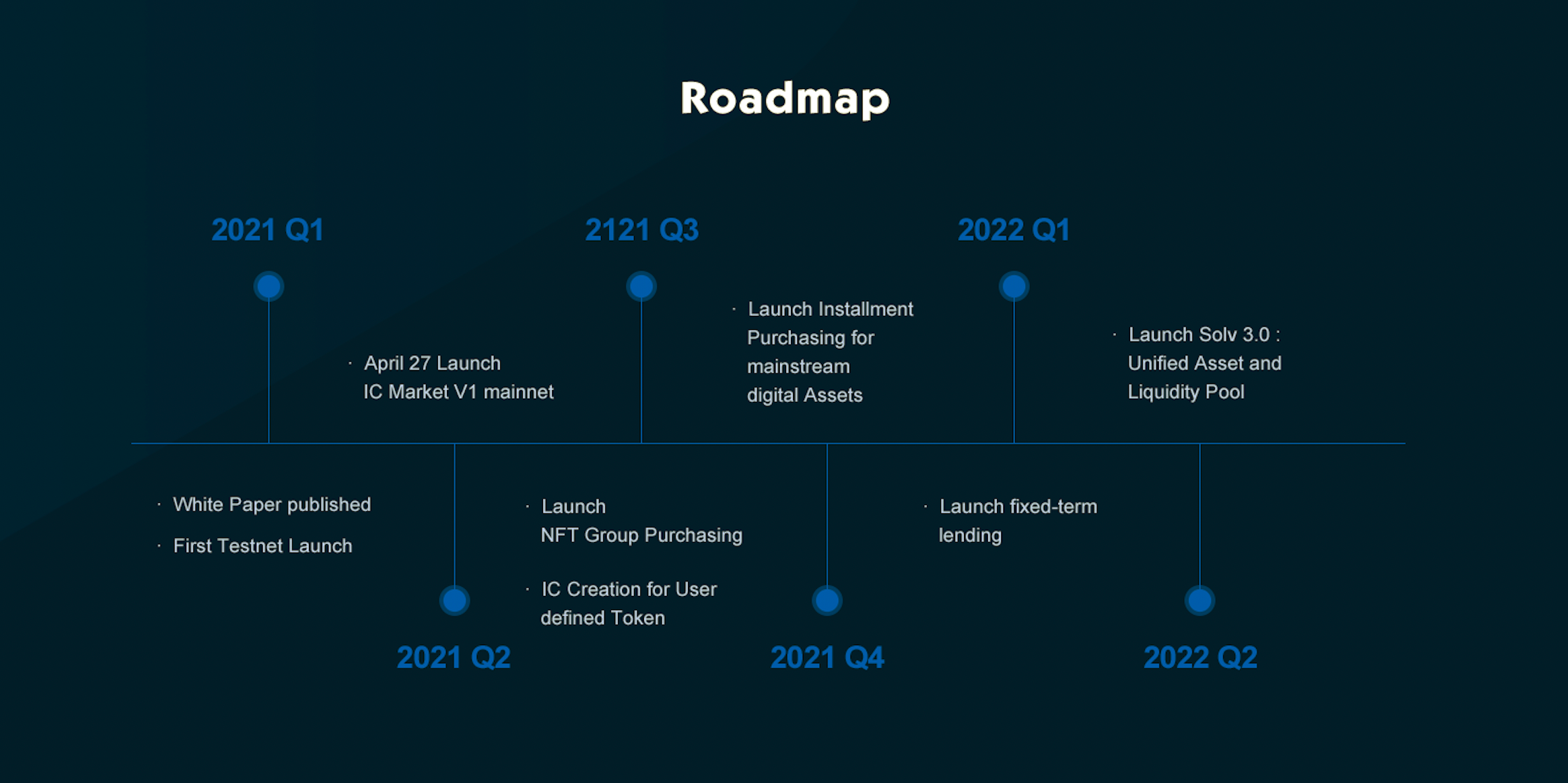 Roadmap

2021 Q1

· White Paper published

· First Testnet Launch

2021 Q2

· April 27 Launch IC Market V1 mainnet

2121 Q3

· Launch NFT Group Purchasing

· IC Creation for User defined Token

2021 Q4

· Launch Installment Purchasing for mainstream digital Assets

2022 Q1

· Launch fixed-term lending

2022 Q2

· Launch Solv 3.0 : Unified Asset and Liquidity Pool